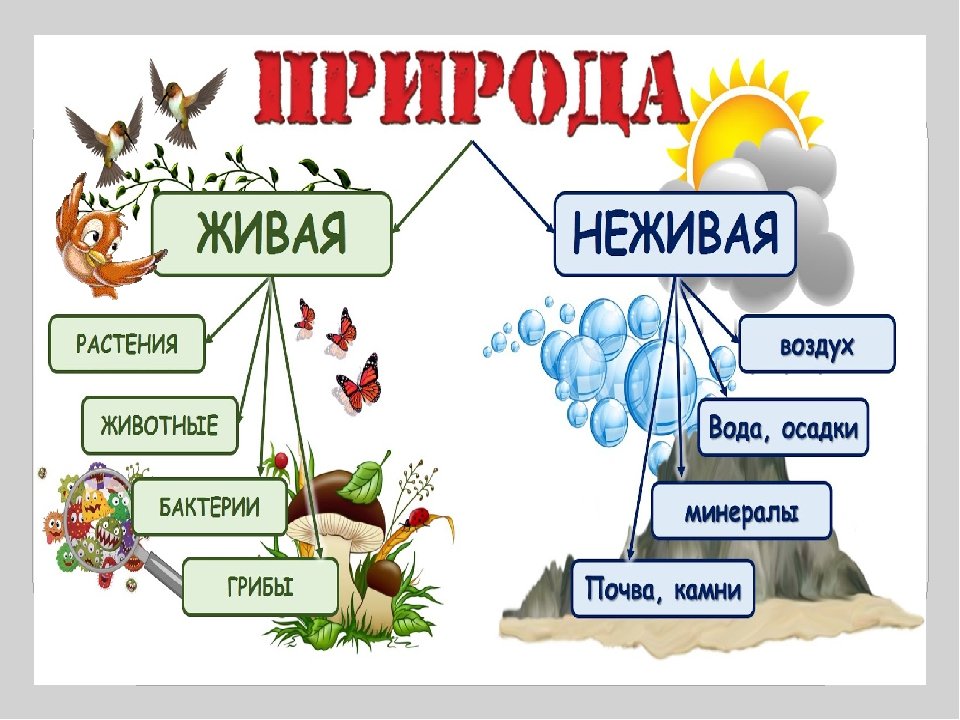 ПРИРОДА

ЖИВАЯ

РАСТЕНИЯ

ЖИВОТНЫЕ

БАКТЕРИИ

ГРИБЫ

НЕЖИВАЯ

воздух

Вода, осадки

минералы

Почва, камни